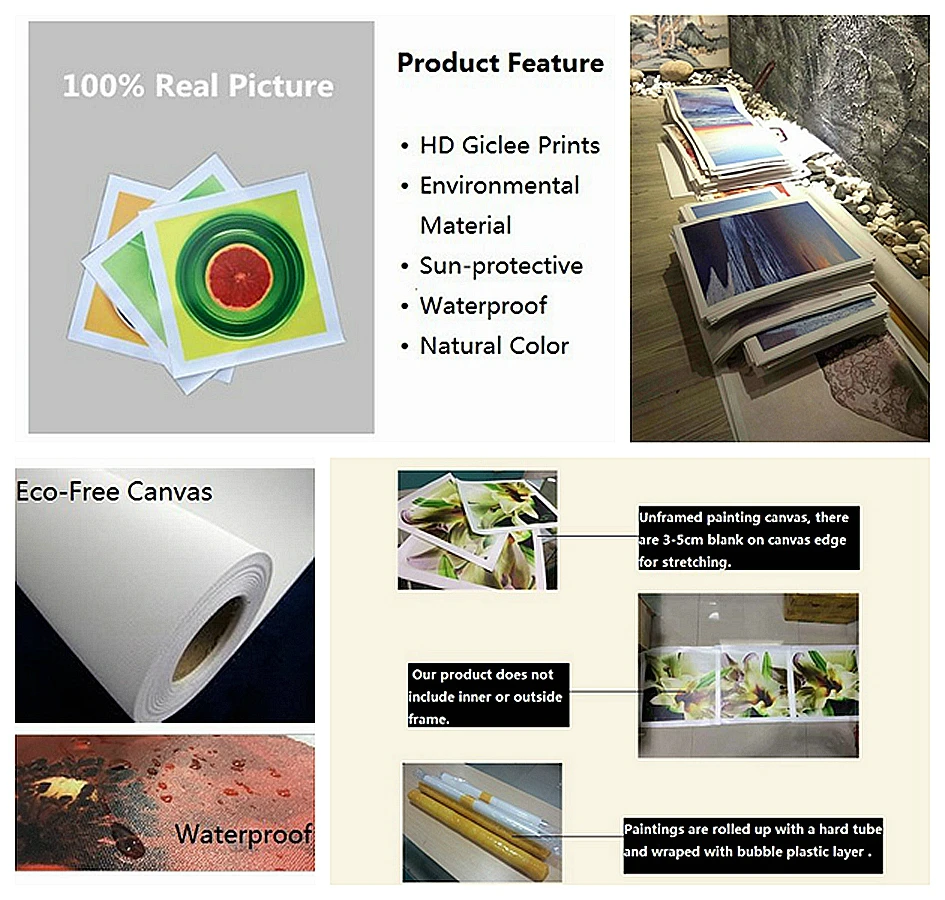 100% Real Picture

Product Feature

• HD Giclee Prints
• Environmental Material
• Sun-protective
• Waterproof
• Natural Color

Eco-Free Canvas

Waterproof

Unframed painting canvas, there are 3-5cm blank on canvas edge for stretching.

Our product does not include inner or outside frame.

Paintings are rolled up with a hard tube and wraped with bubble plastic layer .